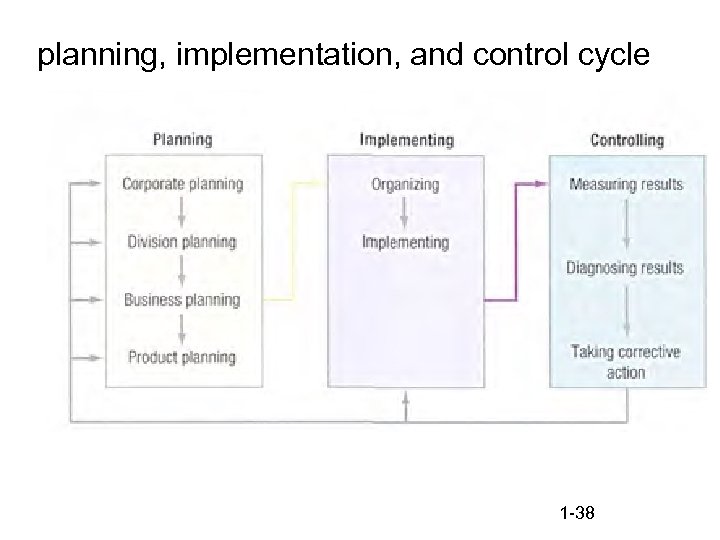 planning, implementation, and control cycle

Planning

Corporate planning

Division planning

Business planning

Product planning

Implementing

Organizing

Implementing

Controlling

Measuring results

Diagnosing results

Taking corrective action

1-38